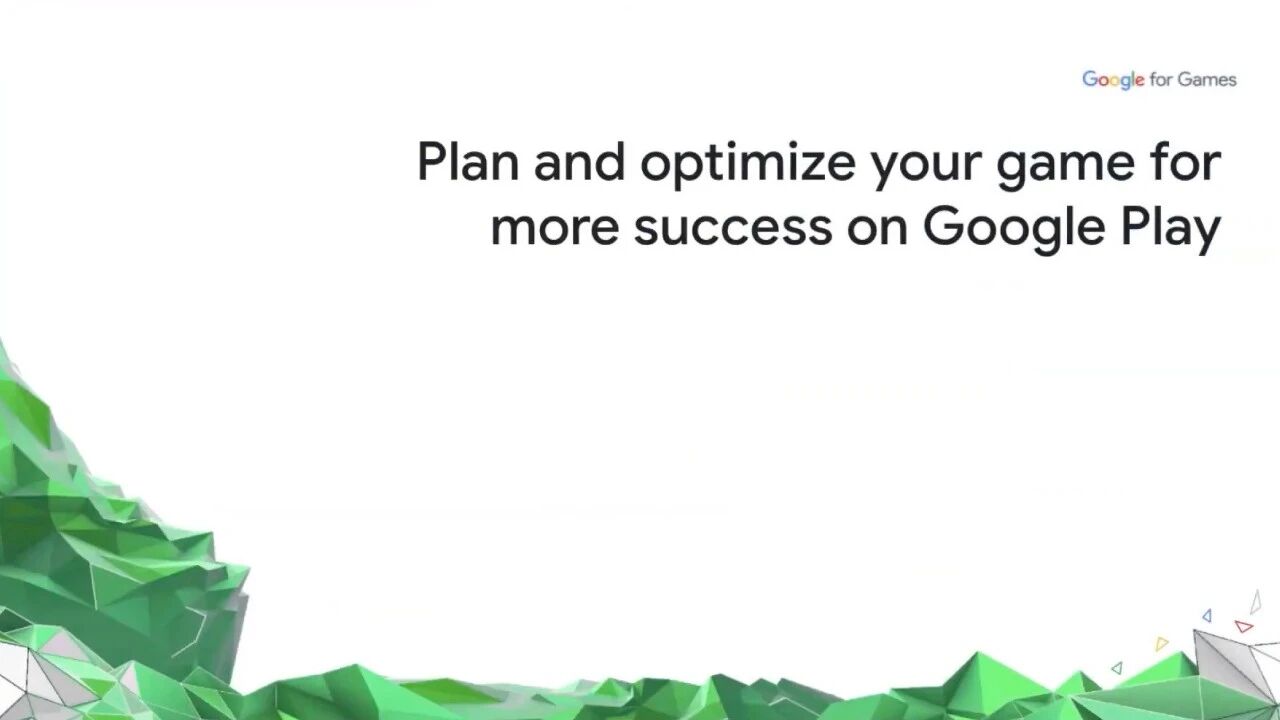 Google for Games

Plan and optimize your game for more success on Google Play